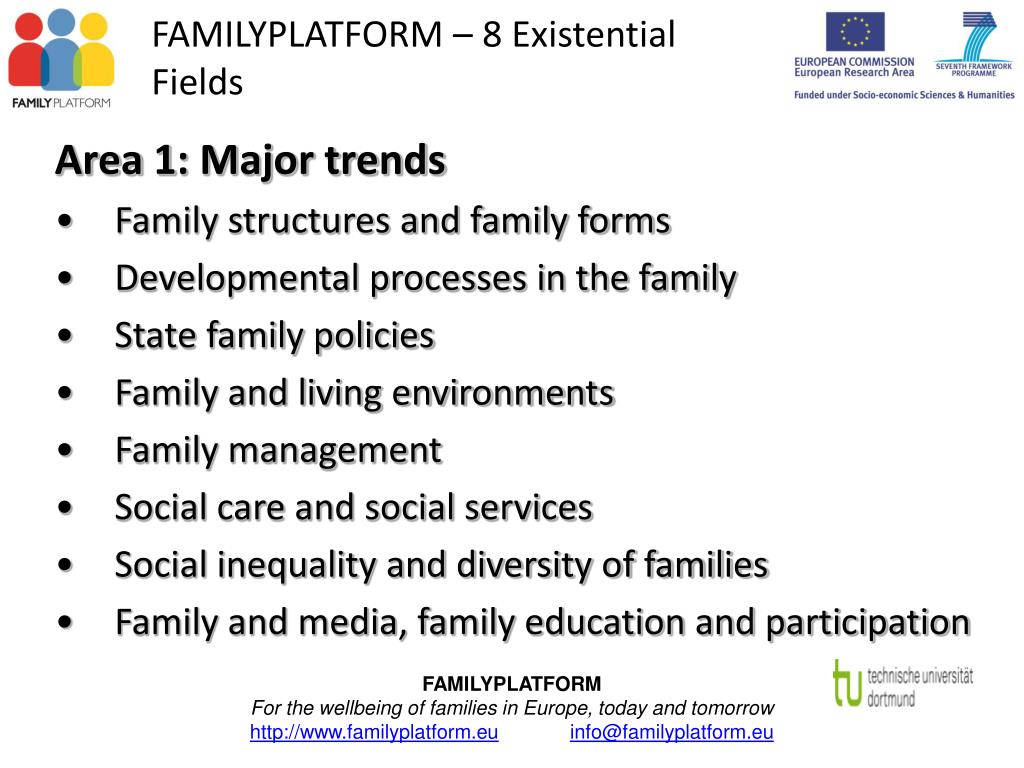 FAMILY PLATFORM

FAMILYPLATFORM – 8 Existential Fields

EUROPEAN COMMISSION
European Research Area

SEVENTH FRAMEWORK PROGRAMME

Funded under Socio-economic Sciences & Humanities

Area 1: Major trends

• Family structures and family forms
• Developmental processes in the family
• State family policies
• Family and living environments
• Family management
• Social care and social services
• Social inequality and diversity of families
• Family and media, family education and participation

FAMILYPLATFORM
For the wellbeing of families in Europe, today and tomorrow
http://www.familyplatform.eu info@familyplatform.eu

tu technische universität dortmund